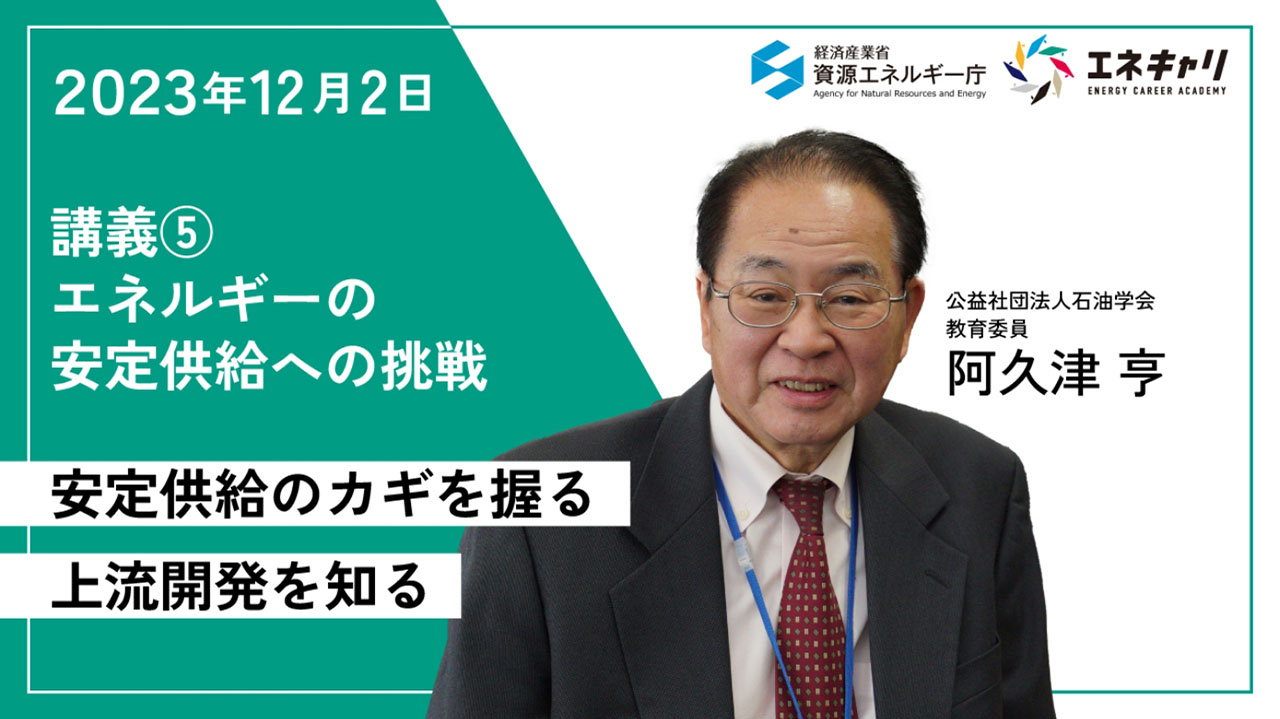 2023年12月2日

経済産業省
資源エネルギー庁
Agency for Natural Resources and Energy

エネキャリ
ENERGY CAREER ACADEMY

講義⑤
エネルギーの
安定供給への挑戦

公益社団法人石油学会
教育委員
阿久津 亨

安定供給のカギを握る

上流開発を知る